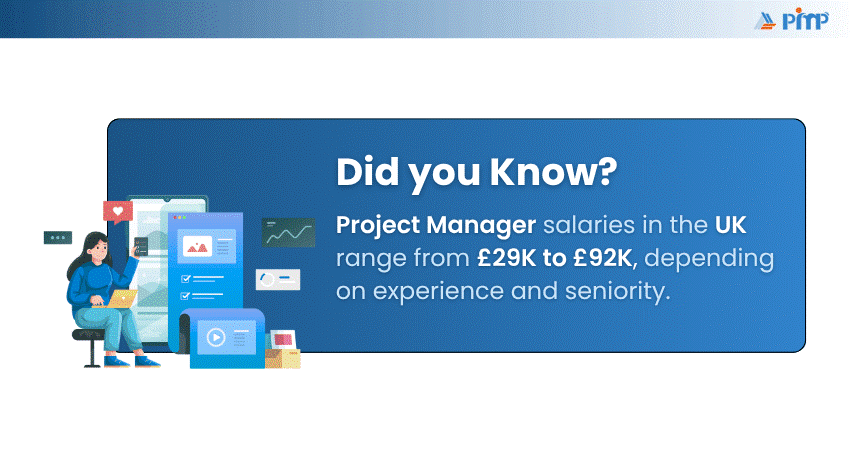 PMP

Did you Know?

Project Manager salaries in the UK range from £29K to £92K, depending on experience and seniority.